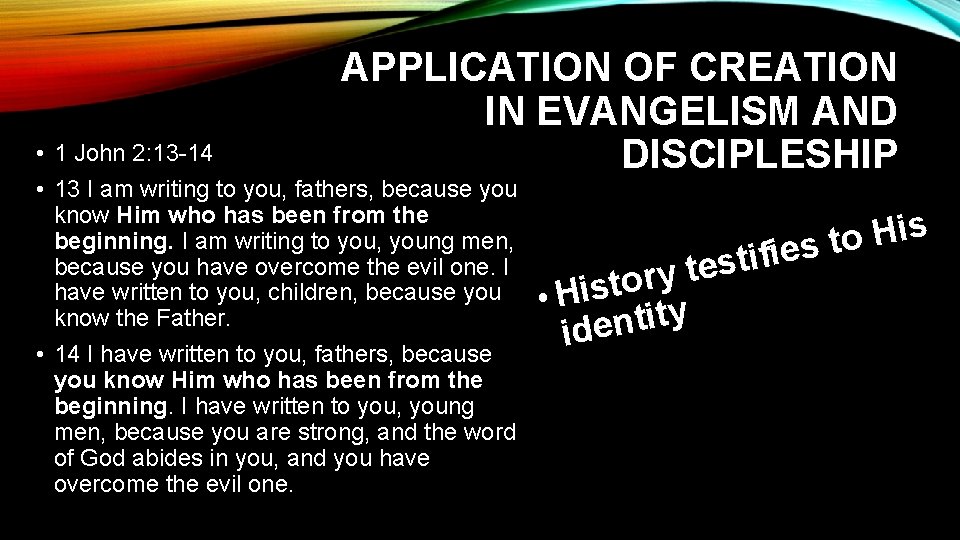 APPLICATION OF CREATION IN EVANGELISM AND DISCIPLESHIP

• 1 John 2:13-14

• 13 I am writing to you, fathers, because you know Him who has been from the beginning. I am writing to you, young men, because you have overcome the evil one. I have written to you, children, because you know the Father.

• 14 I have written to you, fathers, because you know Him who has been from the beginning. I have written to you, young men, because you are strong, and the word of God abides in you, and you have overcome the evil one.

• History testifies to His identity